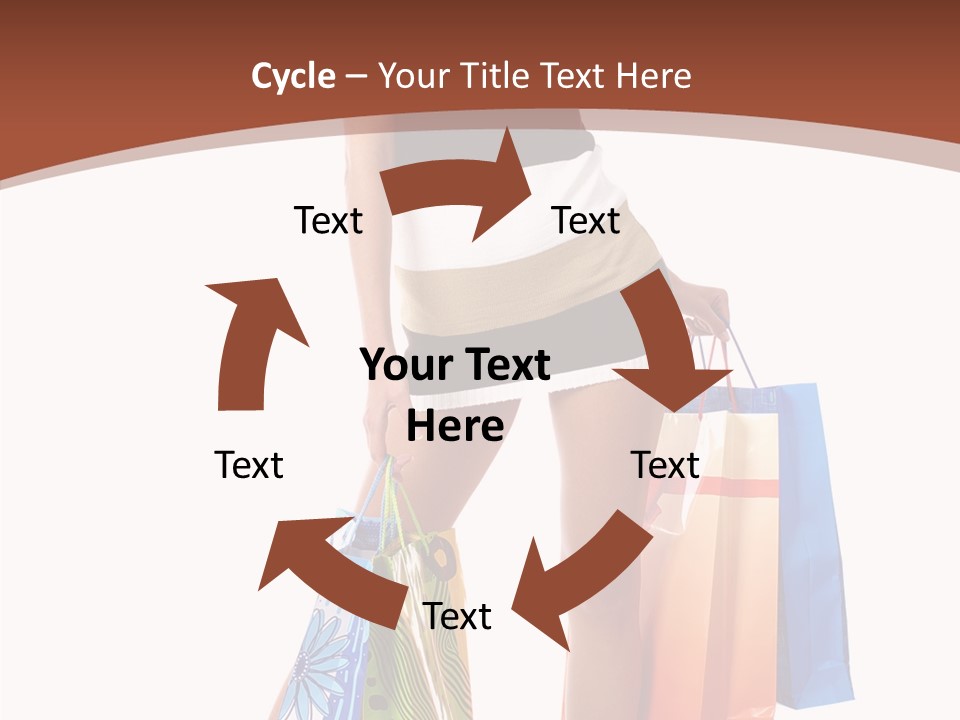 Cycle – Your Title Text Here

Text

Text

Your Text Here

Text

Text

Text